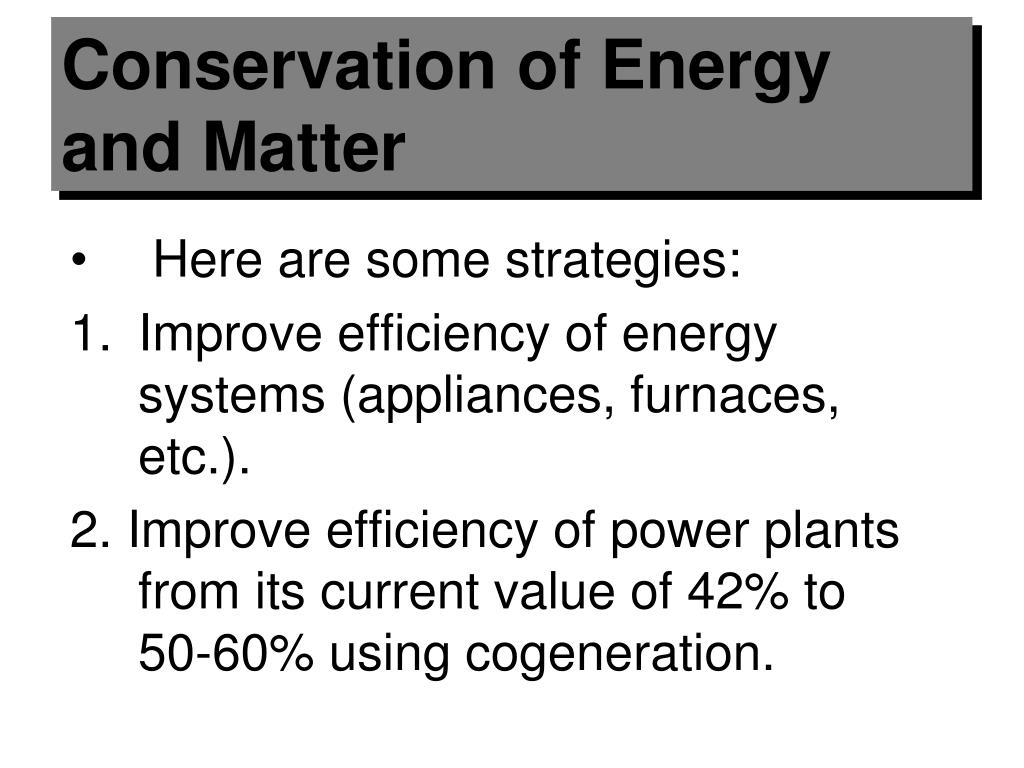 Conservation of Energy and Matter

• Here are some strategies:

1. Improve efficiency of energy systems (appliances, furnaces, etc.).

2. Improve efficiency of power plants from its current value of 42% to 50-60% using cogeneration.